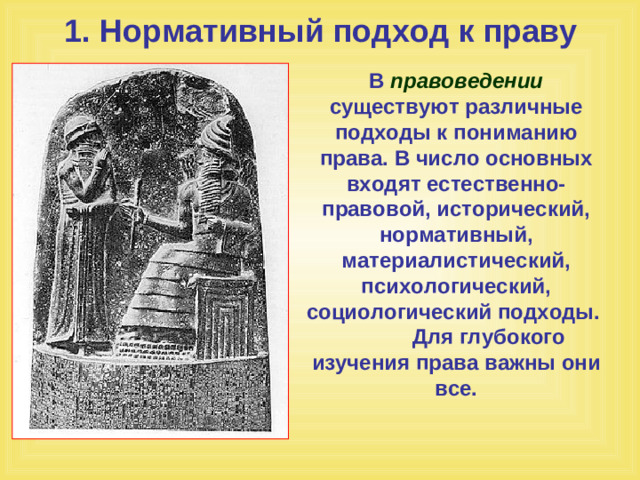 1. Нормативный подход к праву

В правоведении существуют различные подходы к пониманию права. В число основных входят естественно-правовой, исторический, нормативный, материалистический, психологический, социологический подходы.

Для глубокого изучения права важны они все.